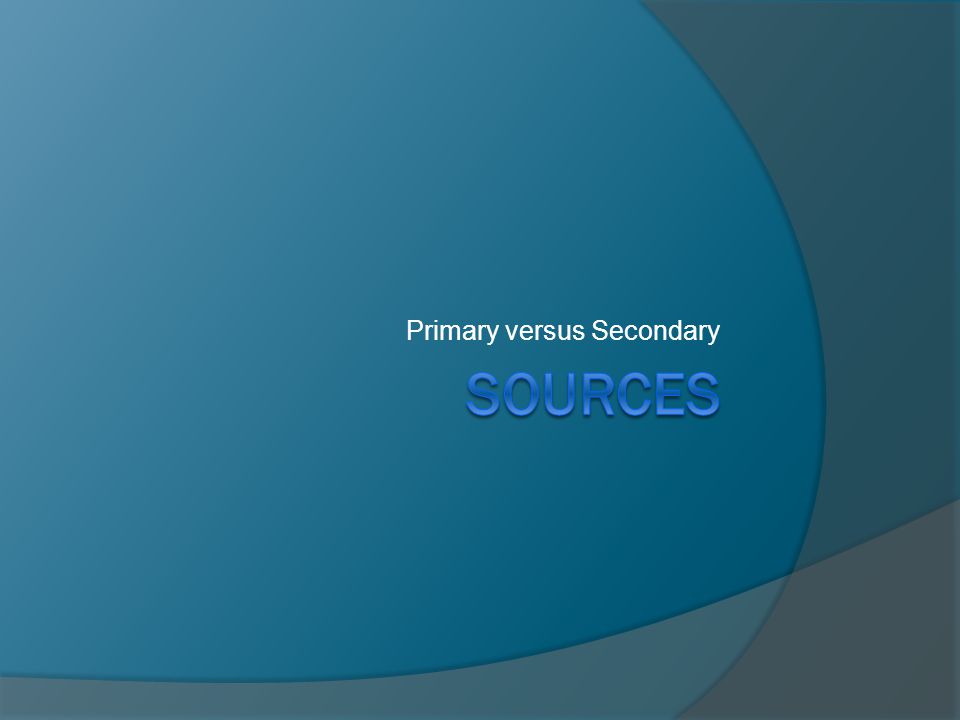 Primary versus Secondary

SOURCES